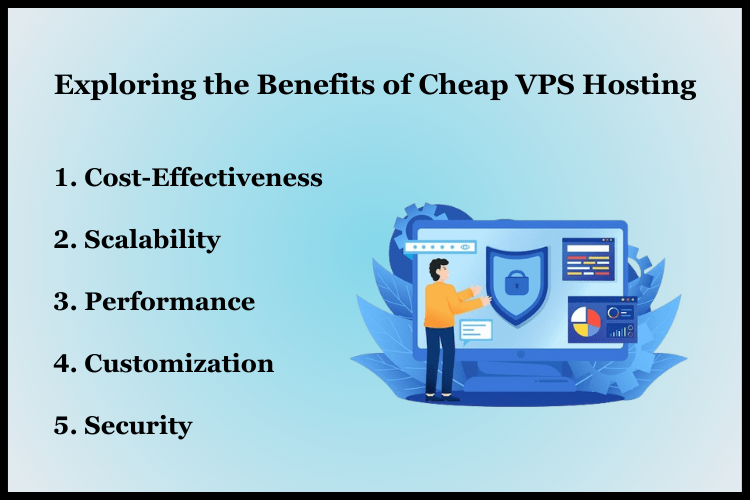 Exploring the Benefits of Cheap VPS Hosting

1. Cost-Effectiveness

2. Scalability

3. Performance

4. Customization

5. Security